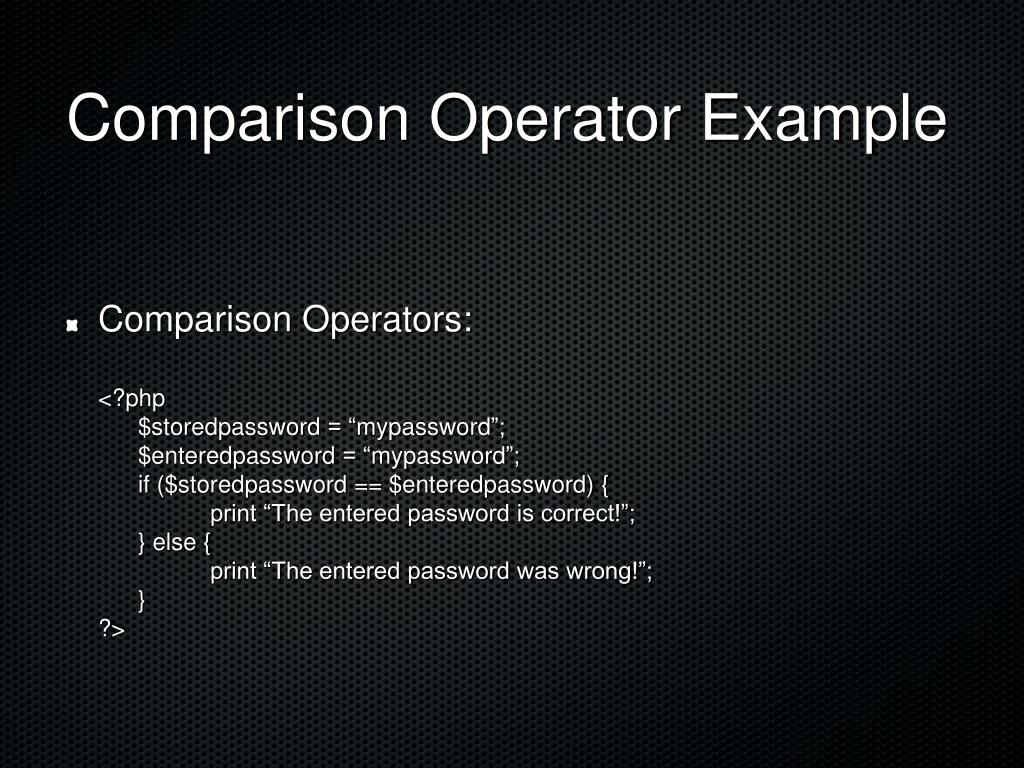 Comparison Operator Example

Comparison Operators:

<?php
$storedpassword = “mypassword”;
$enteredpassword = “mypassword”;
if ($storedpassword == $enteredpassword) {
print “The entered password is correct!”;
} else {
print “The entered password was wrong!”;
}
?>